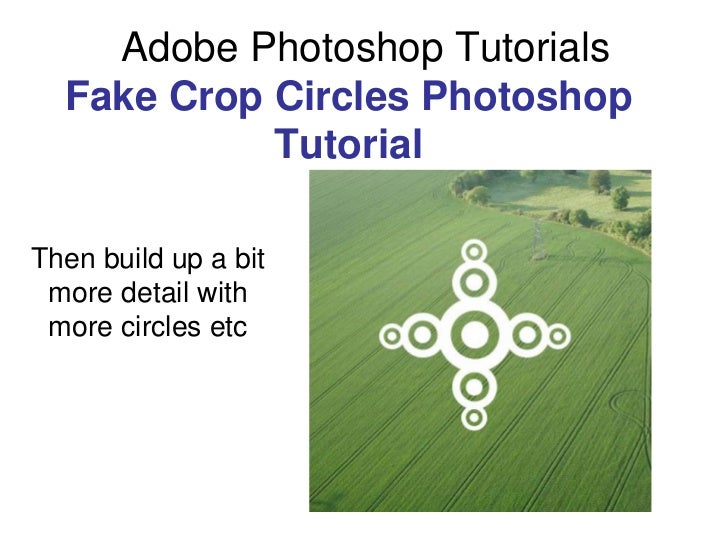 Adobe Photoshop Tutorials
Fake Crop Circles Photoshop Tutorial

Then build up a bit more detail with more circles etc